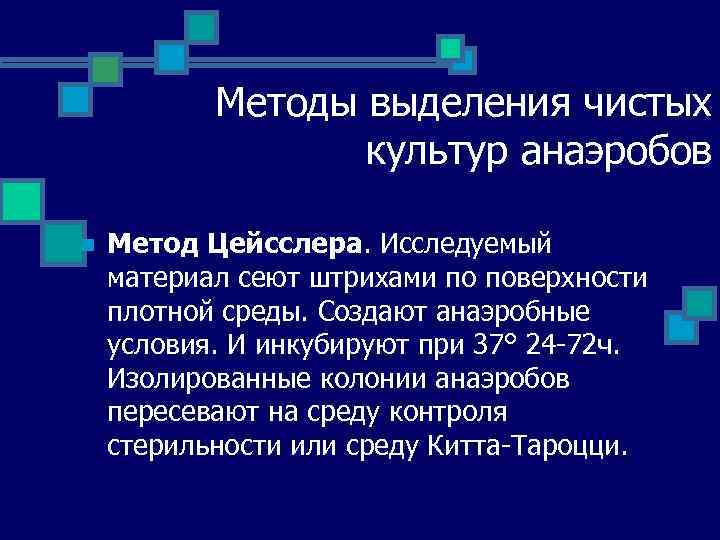 Методы выделения чистых культур анаэробов

Метод Цейсслера. Исследуемый материал сеют штрихами по поверхности плотной среды. Создают анаэробные условия. И инкубируют при 37° 24-72ч. Изолированные колонии анаэробов пересевают на среду контроля стерильности или среду Китта-Тароцци.